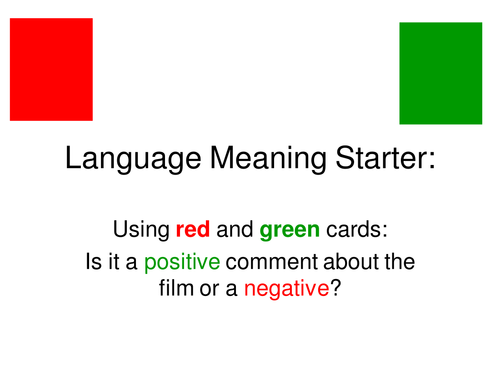 Language Meaning Starter:

Using red and green cards:
Is it a positive comment about the film or a negative?